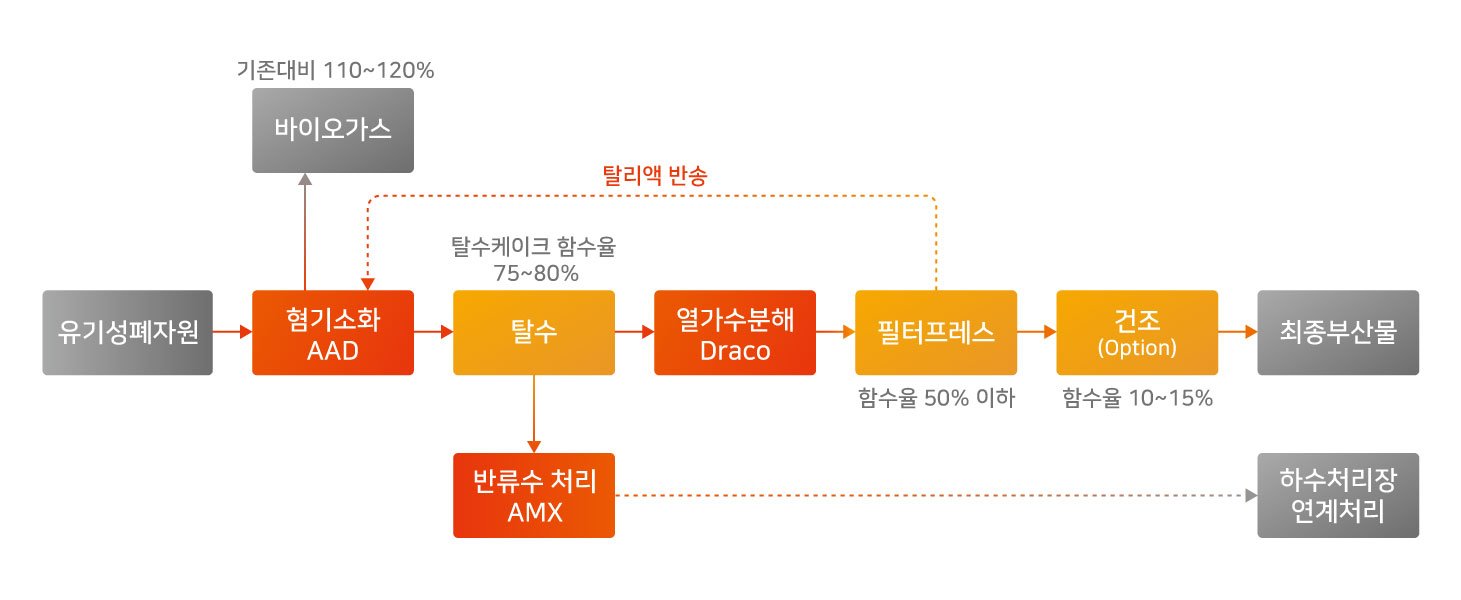 기존대비 110~120%

바이오가스

탈리액 반송

탈수케이크 함수율 75~80%

유기성폐자원

혐기소화 AAD

탈수

열가수분해 Draco

필터프레스

건조 (Option)

최종부산물

함수율 50% 이하

함수율 10~15%

반류수 처리 AMX

하수처리장 연계처리